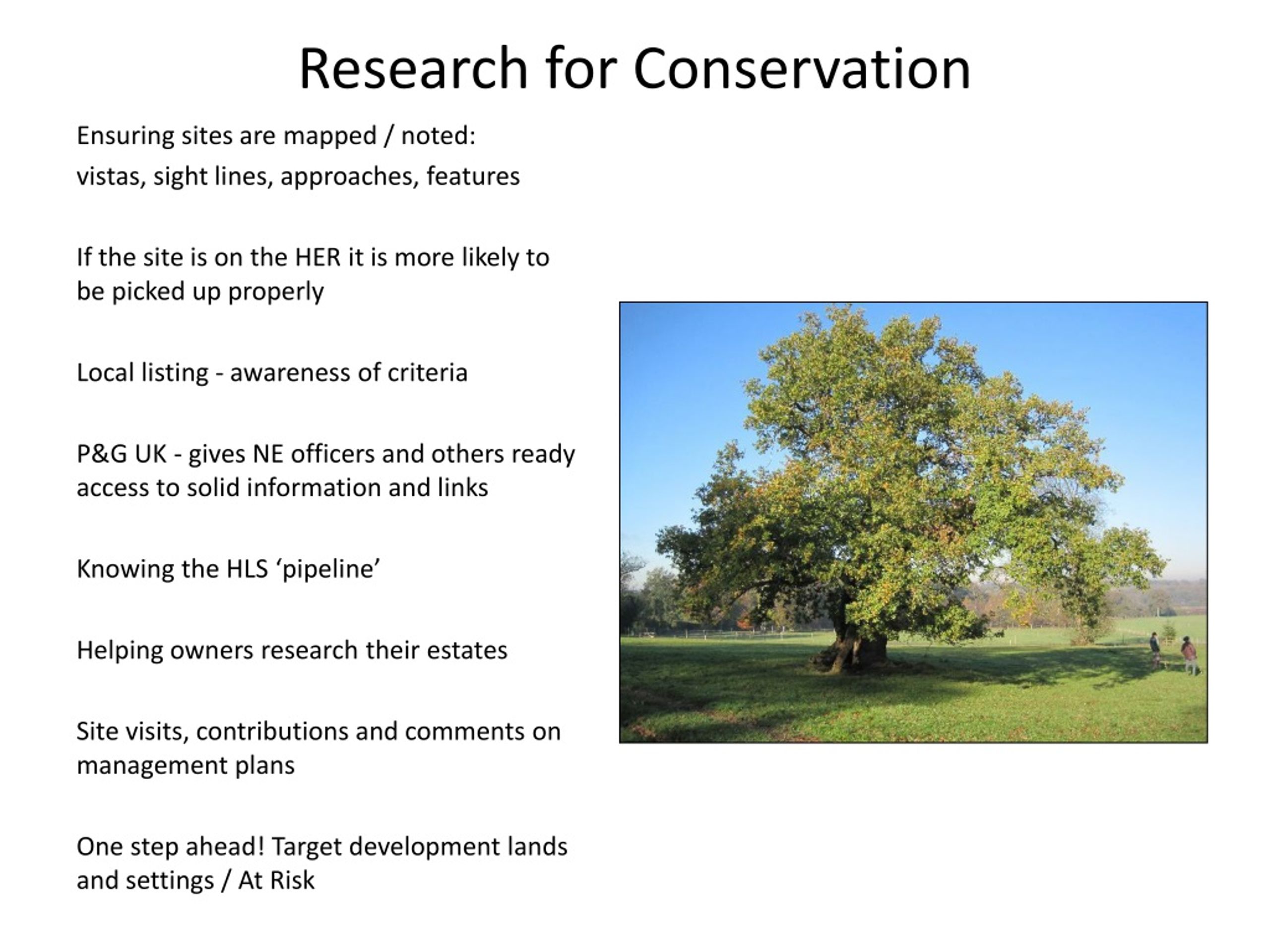 Research for Conservation

Ensuring sites are mapped / noted:
vistas, sight lines, approaches, features

If the site is on the HER it is more likely to be picked up properly

Local listing - awareness of criteria

P&G UK - gives NE officers and others ready access to solid information and links

Knowing the HLS ‘pipeline’

Helping owners research their estates

Site visits, contributions and comments on management plans

One step ahead! Target development lands and settings / At Risk